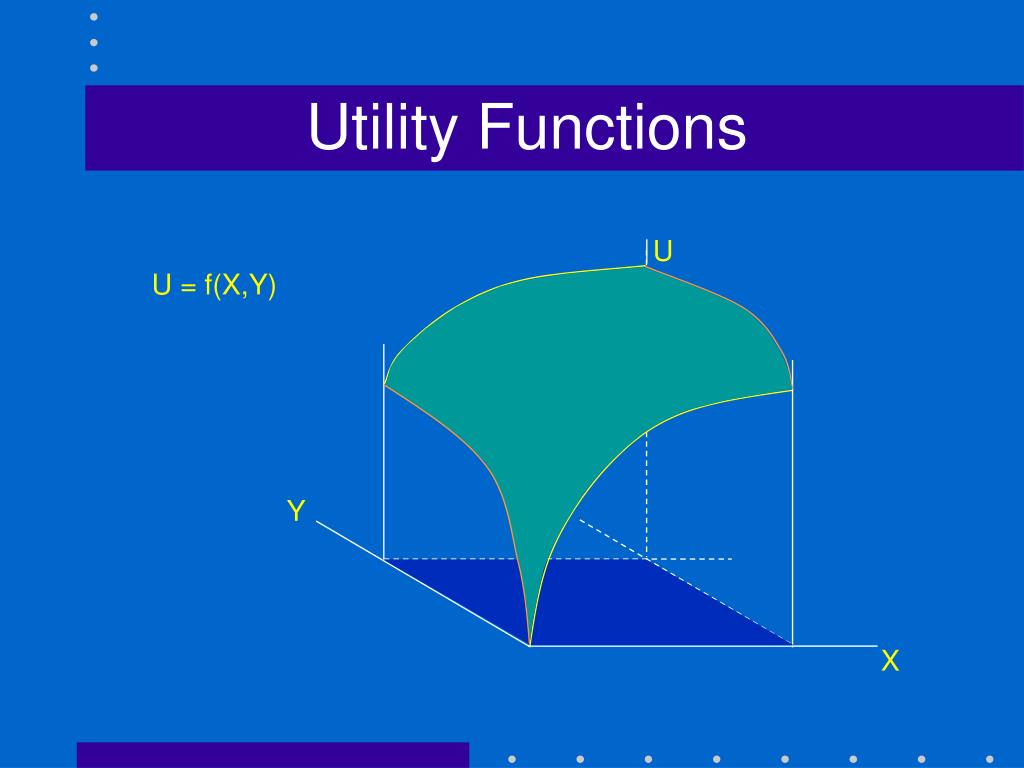 Utility Functions

U = f(X,Y)

U

Y

X